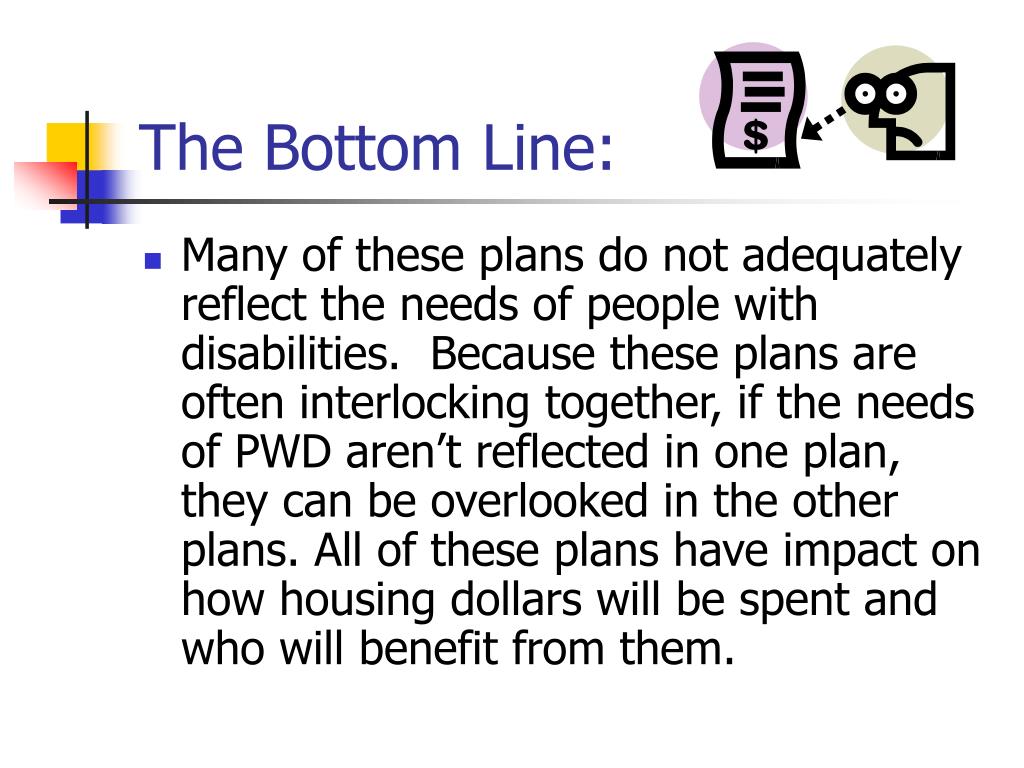 The Bottom Line:

$

Many of these plans do not adequately reflect the needs of people with disabilities.  Because these plans are often interlocking together, if the needs of PWD aren’t reflected in one plan, they can be overlooked in the other plans. All of these plans have impact on how housing dollars will be spent and who will benefit from them.